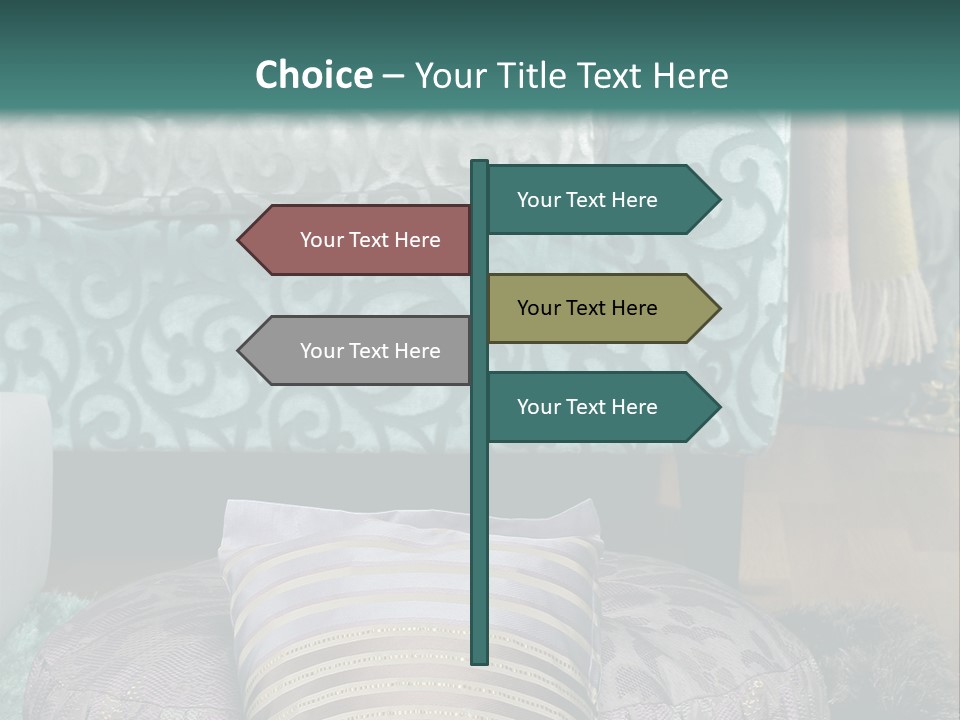 Choice – Your Title Text Here

Your Text Here

Your Text Here

Your Text Here

Your Text Here

Your Text Here